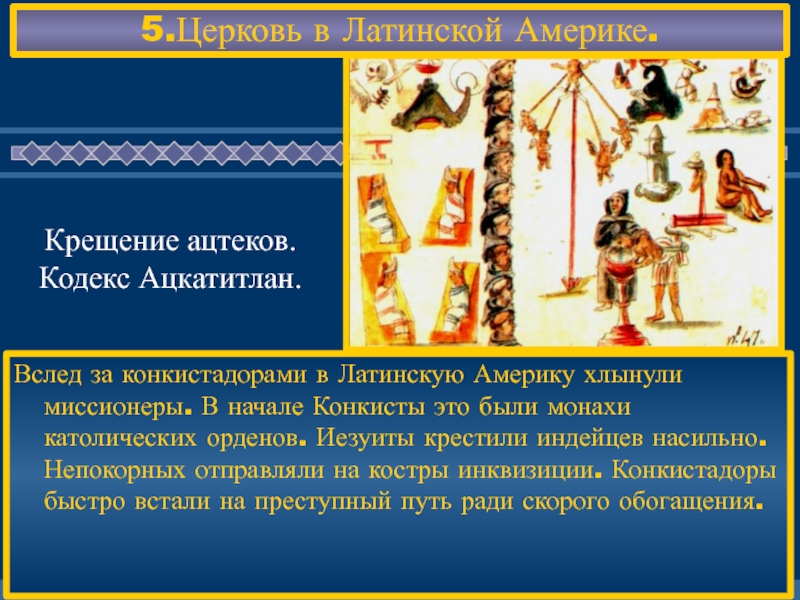 5.Церковь в Латинской Америке.

Крещение ацтеков. Кодекс Ацкатитлан.

Вслед за конкистадорами в Латинскую Америку хлынули миссионеры. В начале Конкисты это были монахи католических орденов. Иезуиты крестили индейцев насильно. Непокорных отправляли на костры инквизиции. Конкистадоры быстро встали на преступный путь ради скорого обогащения.